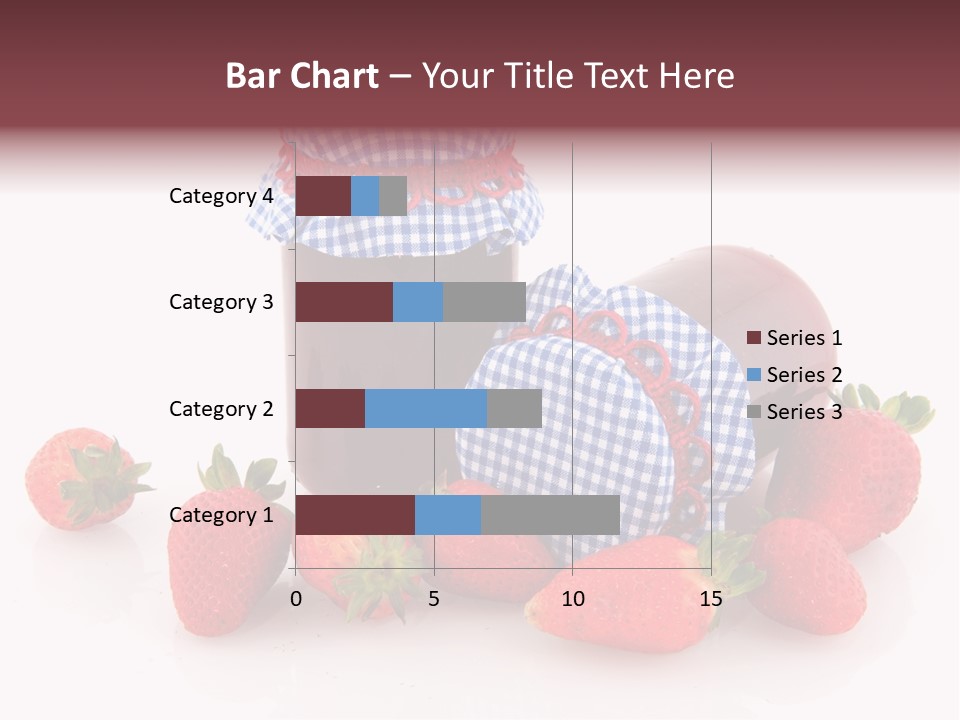 Bar Chart – Your Title Text Here

Category 4
Category 3
Category 2
Category 1

0
5
10
15

Series 1
Series 2
Series 3